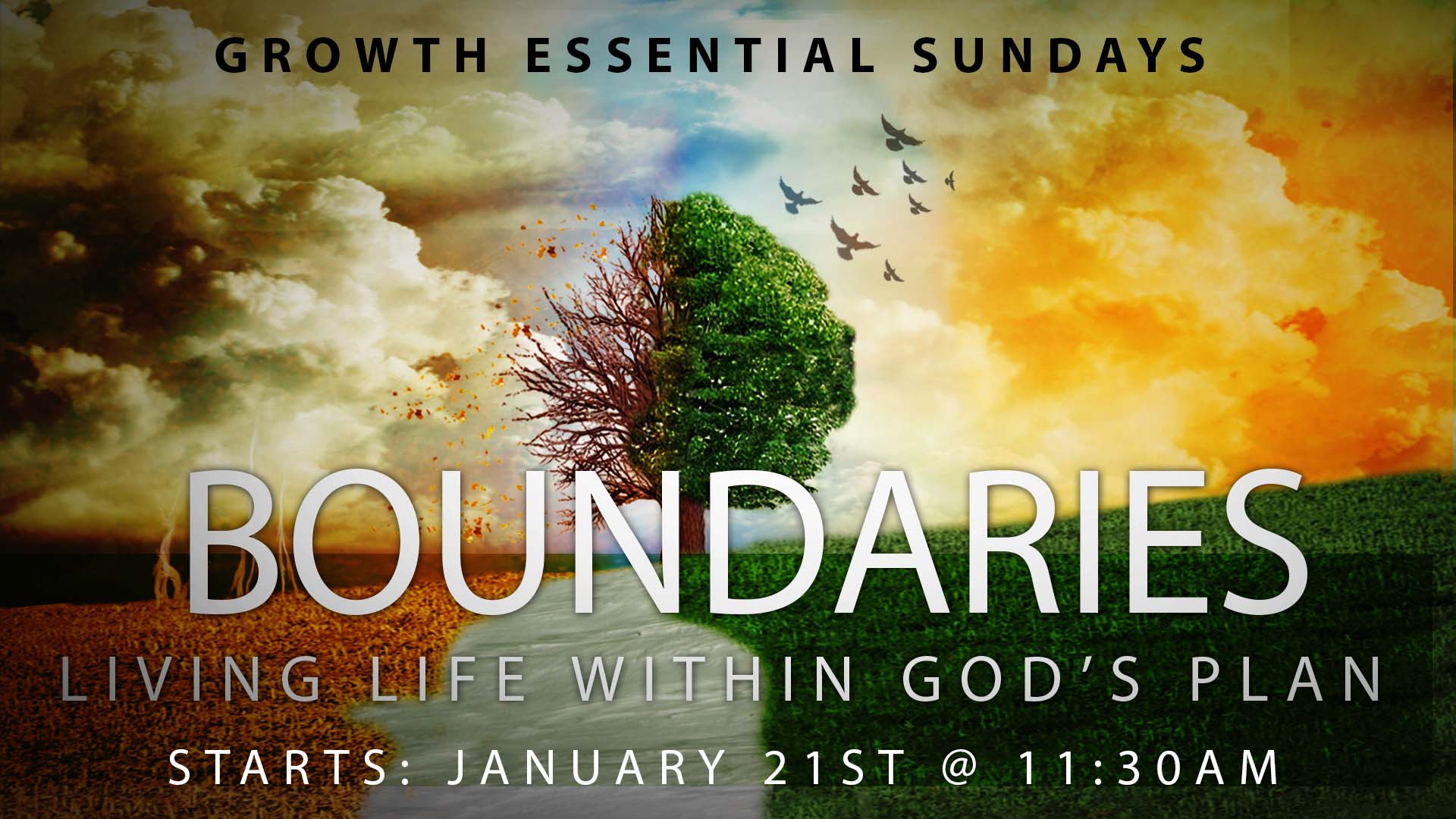 GROWTH ESSENTIAL SUNDAYS

BOUNDARIES

LIVING LIFE WITHIN GOD'S PLAN

STARTS: JANUARY 21ST @ 11:30AM